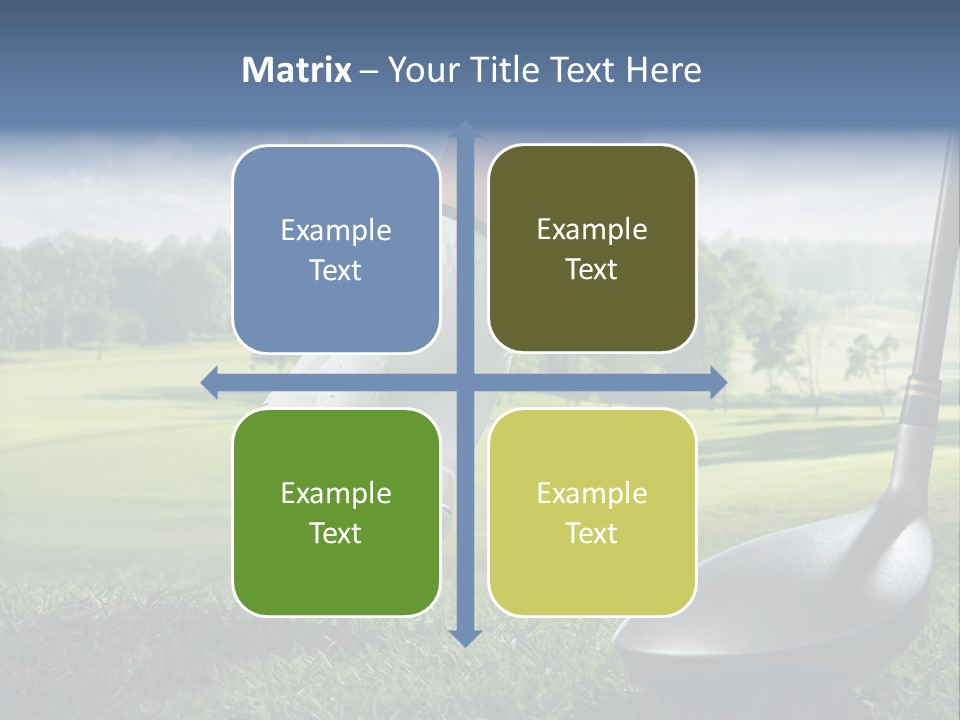 Matrix – Your Title Text Here

Example Text

Example Text

Example Text

Example Text